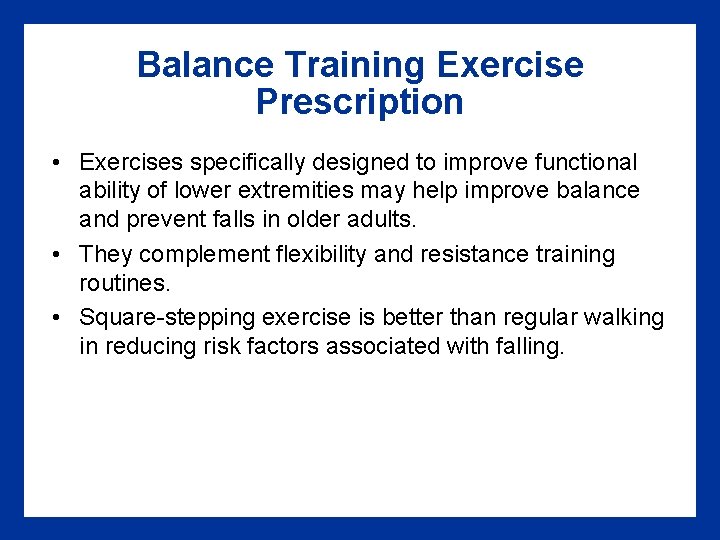 Balance Training Exercise Prescription

• Exercises specifically designed to improve functional ability of lower extremities may help improve balance and prevent falls in older adults.

• They complement flexibility and resistance training routines.

• Square-stepping exercise is better than regular walking in reducing risk factors associated with falling.